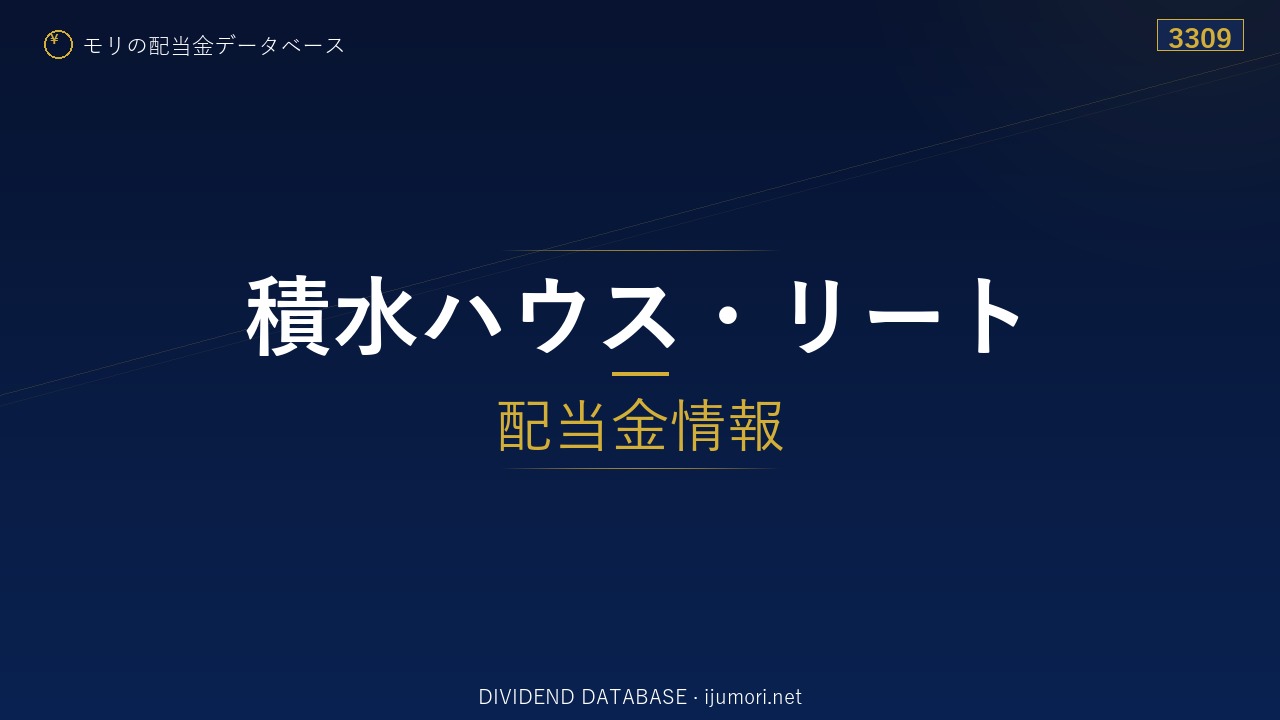 ¥ モリの配当金データベース

3309

積水ハウス・リート

配当金情報

DIVIDEND DATABASE · ijumori.net